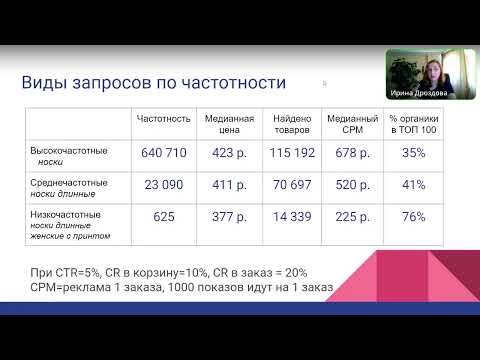 Виды запросов по частотности

Ирина Дроздова

| | Частотность | Медианная цена | Найдено товаров | Медианный CPM | % органики в ТОП 100 |
|---|---|---|---|---|---|
| Высокочастотные носки | 640 710 | 423 р. | 115 192 | 678 р. | 35% |
| Среднечастотные носки длинные | 23 090 | 411 р. | 70 697 | 520 р. | 41% |
| Низкочастотные носки длинные женские с принтом | 625 | 377 р. | 14 339 | 225 р. | 76% |

При CTR=5%, CR в корзину=10%, CR в заказ = 20%
CPM=реклама 1 заказа, 1000 показов идут на 1 заказ